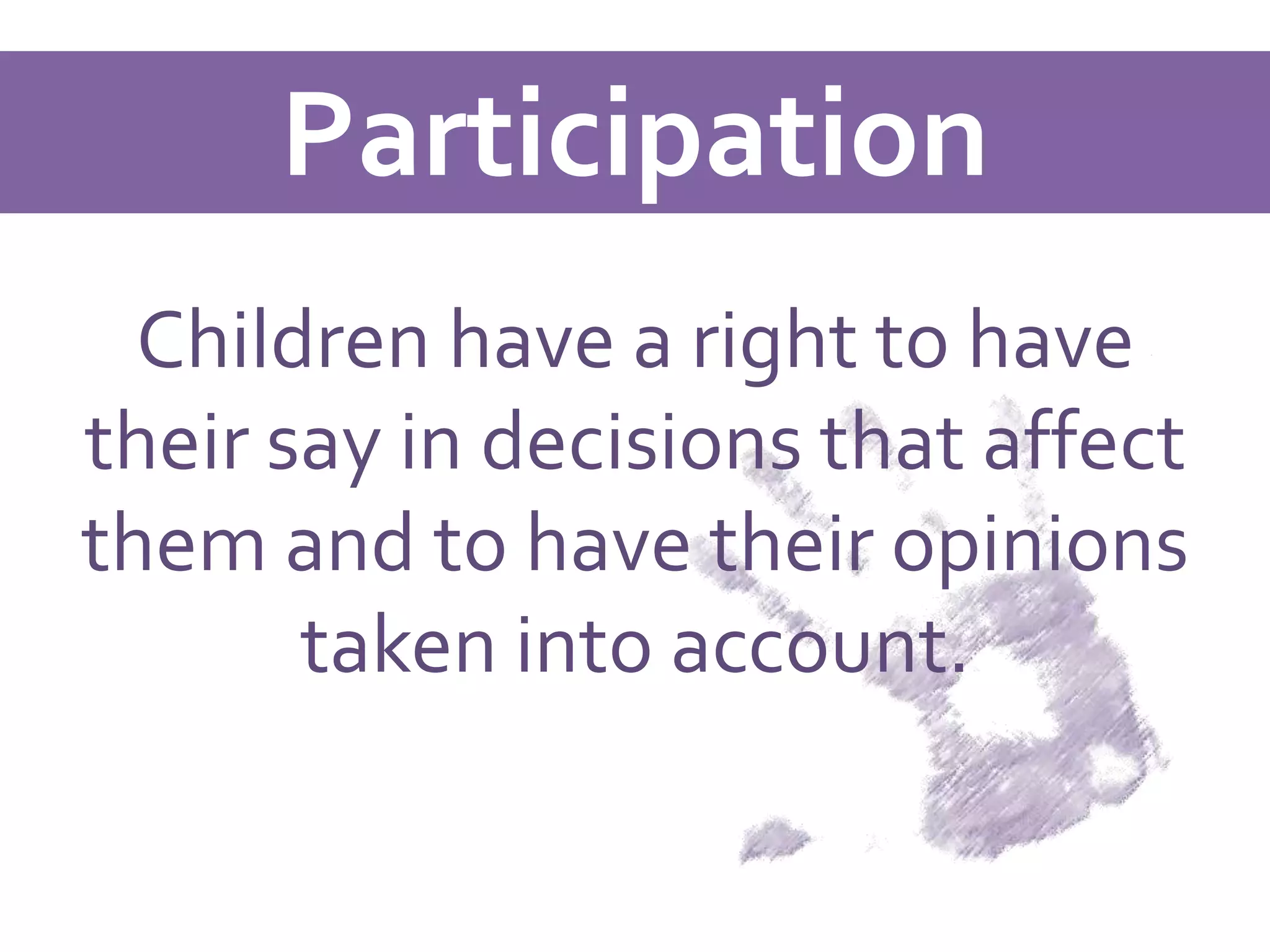 Participation

Children have a right to have their say in decisions that affect them and to have their opinions taken into account.